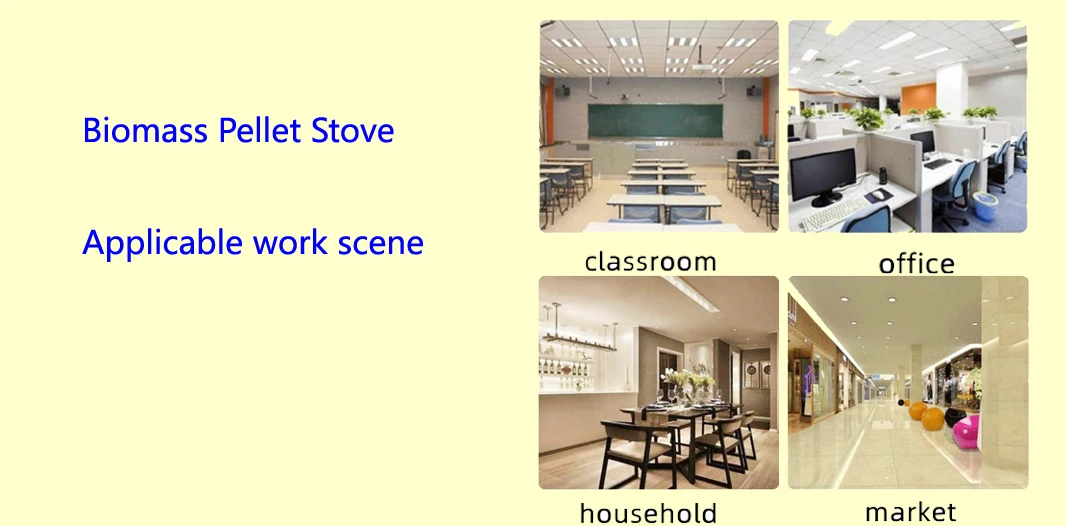 Biomass Pellet Stove

Applicable work scene

classroom

office

household

market